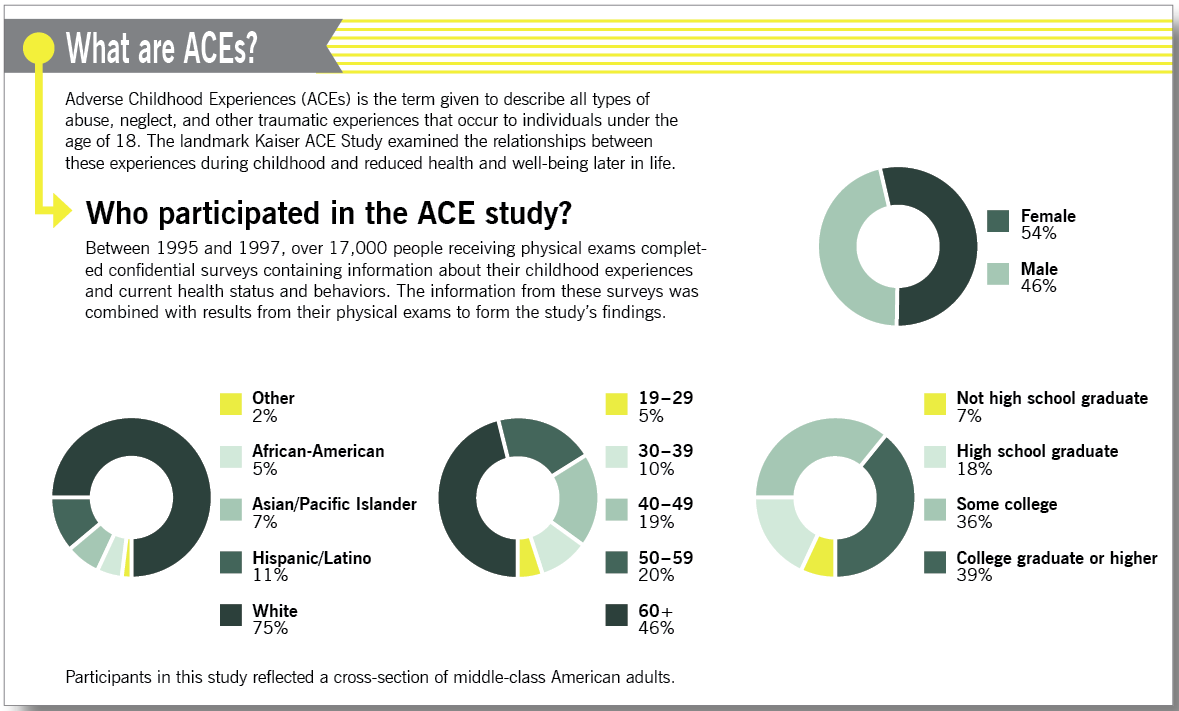 What are ACEs?

Adverse Childhood Experiences (ACEs) is the term given to describe all types of abuse, neglect, and other traumatic experiences that occur to individuals under the age of 18. The landmark Kaiser ACE Study examined the relationships between these experiences during childhood and reduced health and well-being later in life.

Who participated in the ACE study?

Between 1995 and 1997, over 17,000 people receiving physical exams completed confidential surveys containing information about their childhood experiences and current health status and behaviors. The information from these surveys was combined with results from their physical exams to form the study's findings.

Female
54%

Male
46%

Other
2%

African-American
5%

Asian/Pacific Islander
7%

Hispanic/Latino
11%

White
75%

19–29
5%

30–39
10%

40–49
19%

50–59
20%

60+
46%

Not high school graduate
7%

High school graduate
18%

Some college
36%

College graduate or higher
39%

Participants in this study reflected a cross-section of middle-class American adults.